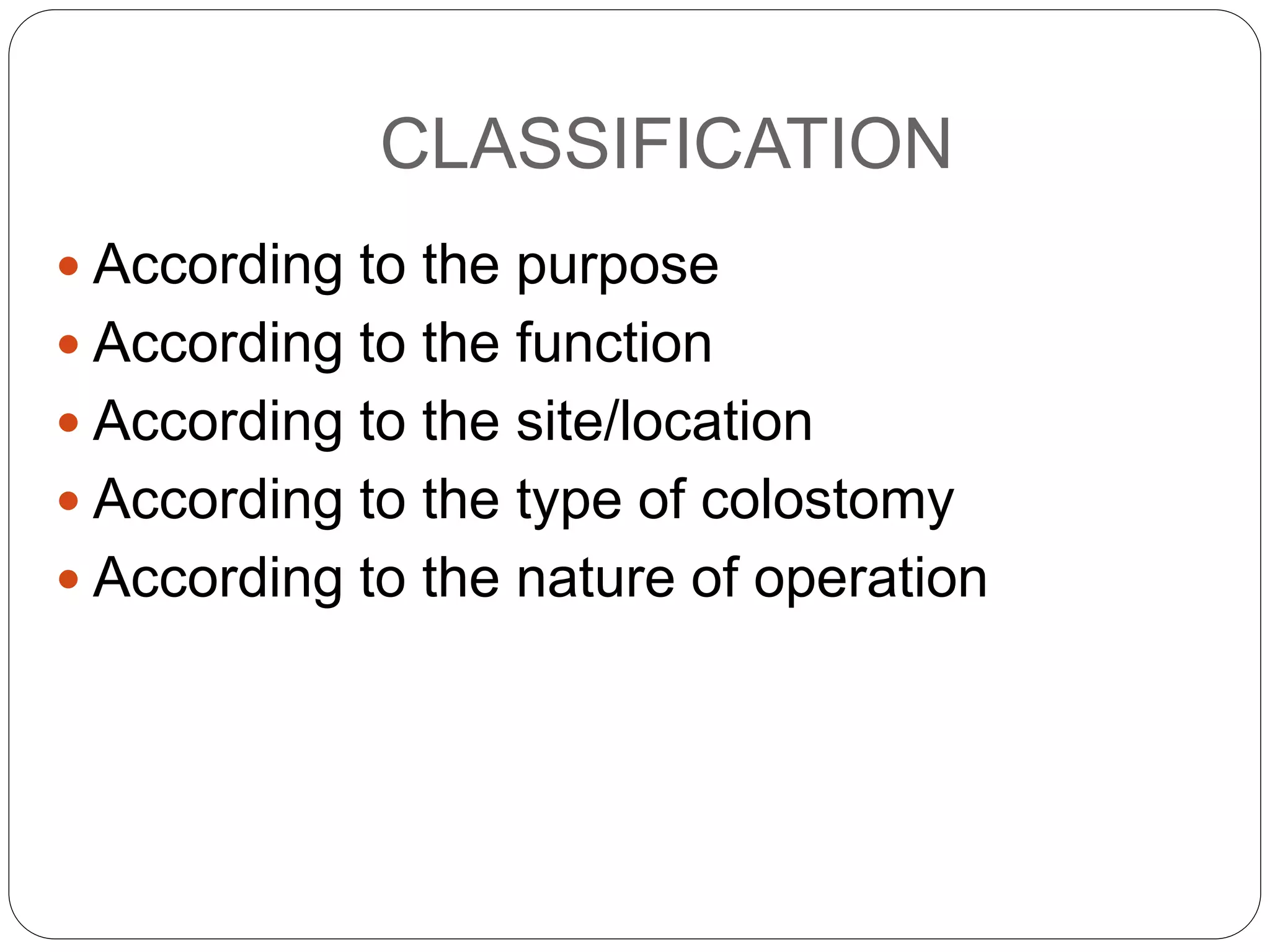 CLASSIFICATION

- According to the purpose
- According to the function
- According to the site/location
- According to the type of colostomy
- According to the nature of operation